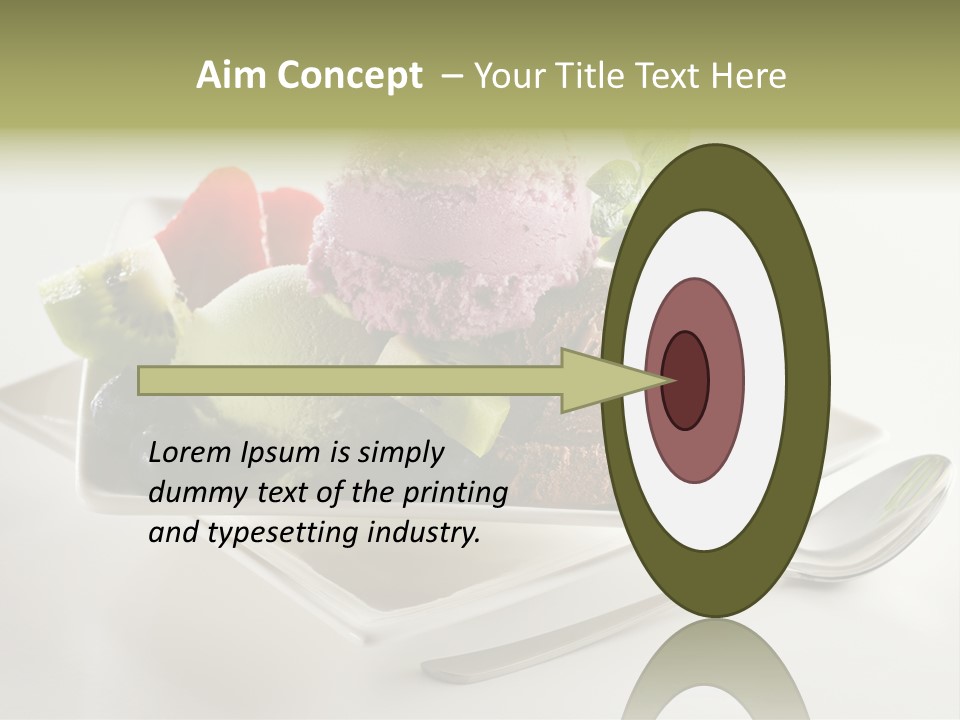 Aim Concept – Your Title Text Here

Lorem Ipsum is simply dummy text of the printing and typesetting industry.